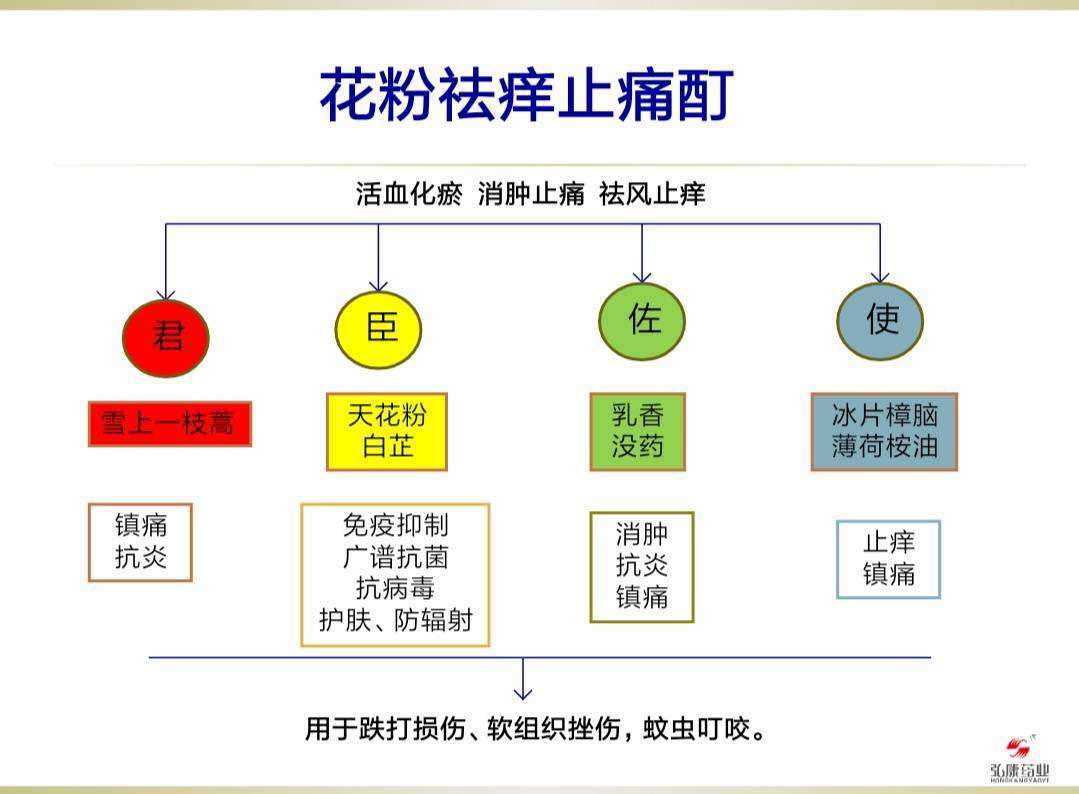 花粉祛痒止痛酊

活血化瘀 消肿止痛 祛风止痒

君

臣

佐

使

雪上一枝蒿

天花粉
白芷

乳香
没药

冰片樟脑
薄荷桉油

镇痛
抗炎

免疫抑制
广谱抗菌
抗病毒
护肤、防辐射

消肿
抗炎
镇痛

止痒
镇痛

用于跌打损伤、软组织挫伤，蚊虫叮咬。

弘康药业
HONGKANGYAOYE